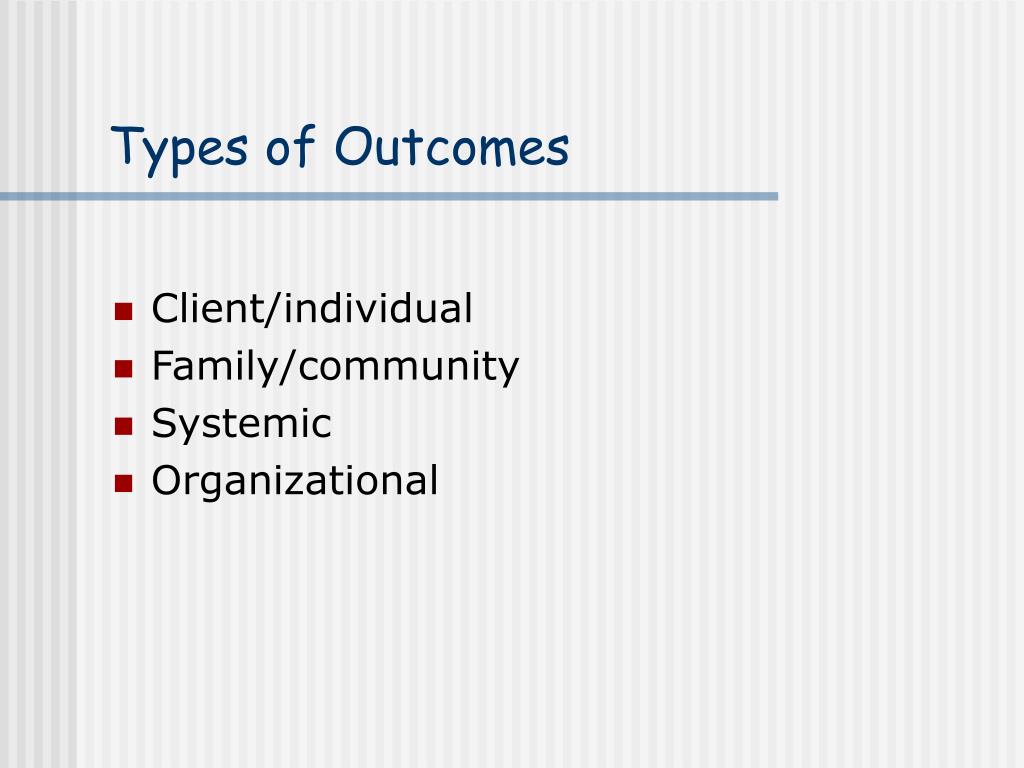 Types of Outcomes

- Client/individual
- Family/community
- Systemic
- Organizational